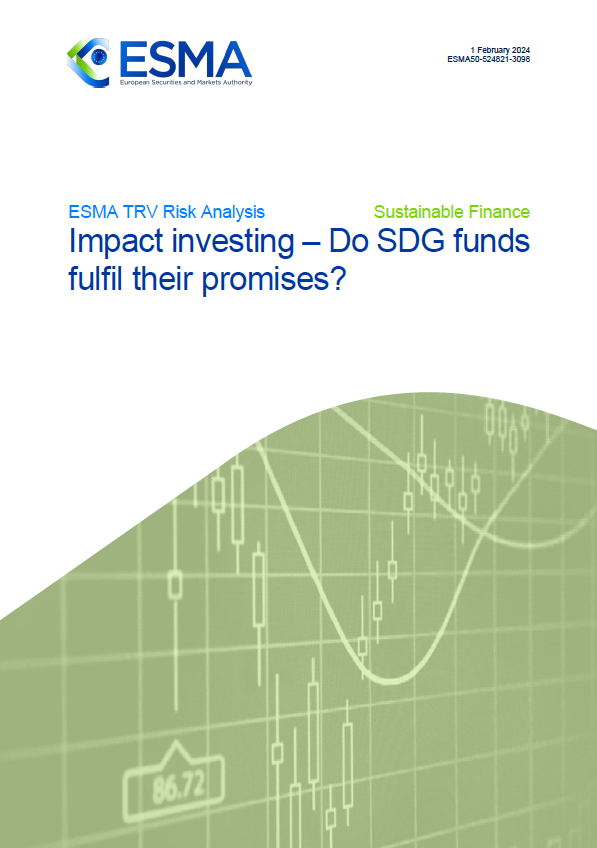 ESMA
European Securities and Markets Authority

1 February 2024
ESMA50-524821-3098

ESMA TRV Risk Analysis

Sustainable Finance

Impact investing – Do SDG funds fulfil their promises?

86.72